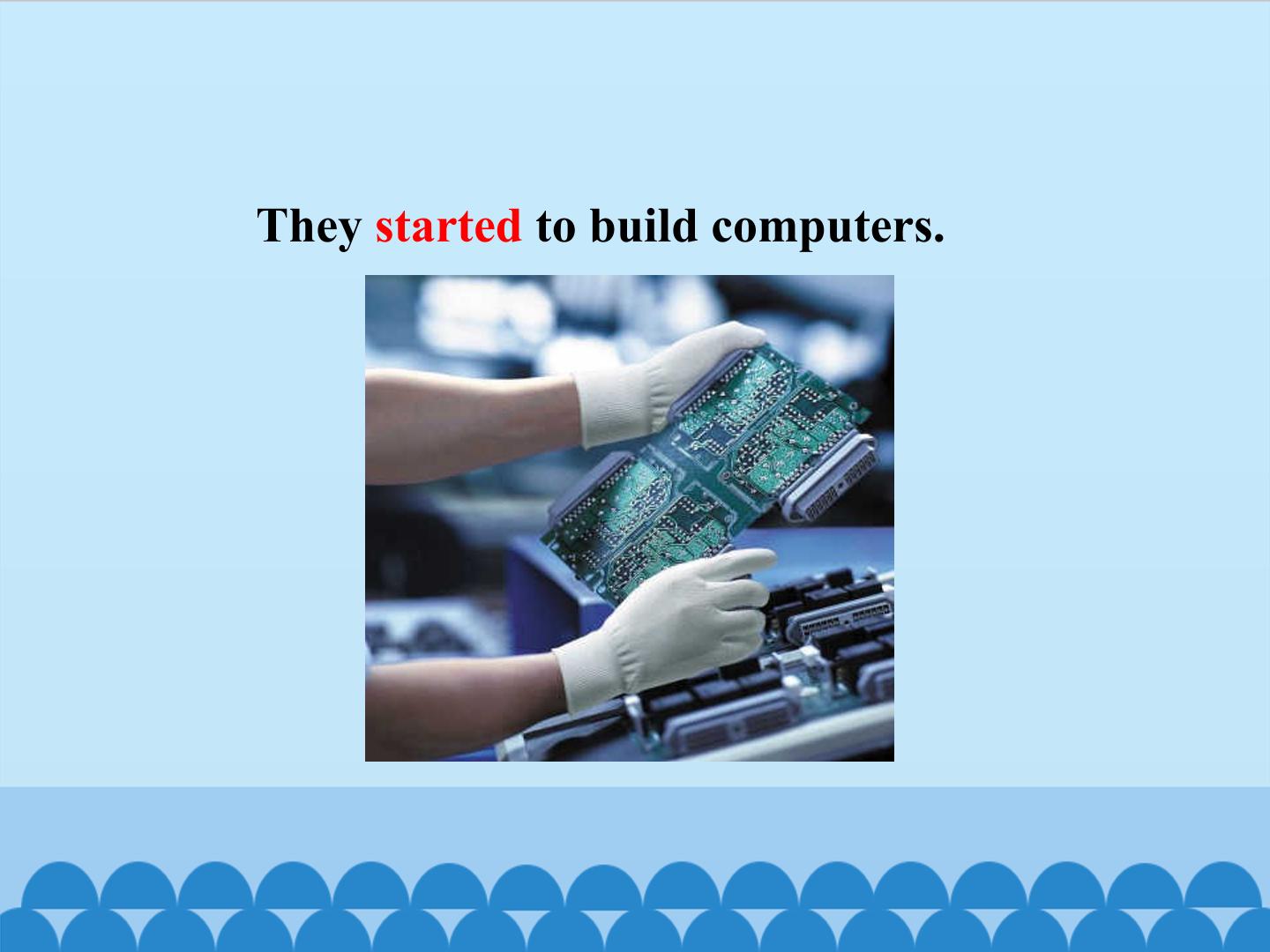 They started to build computers.